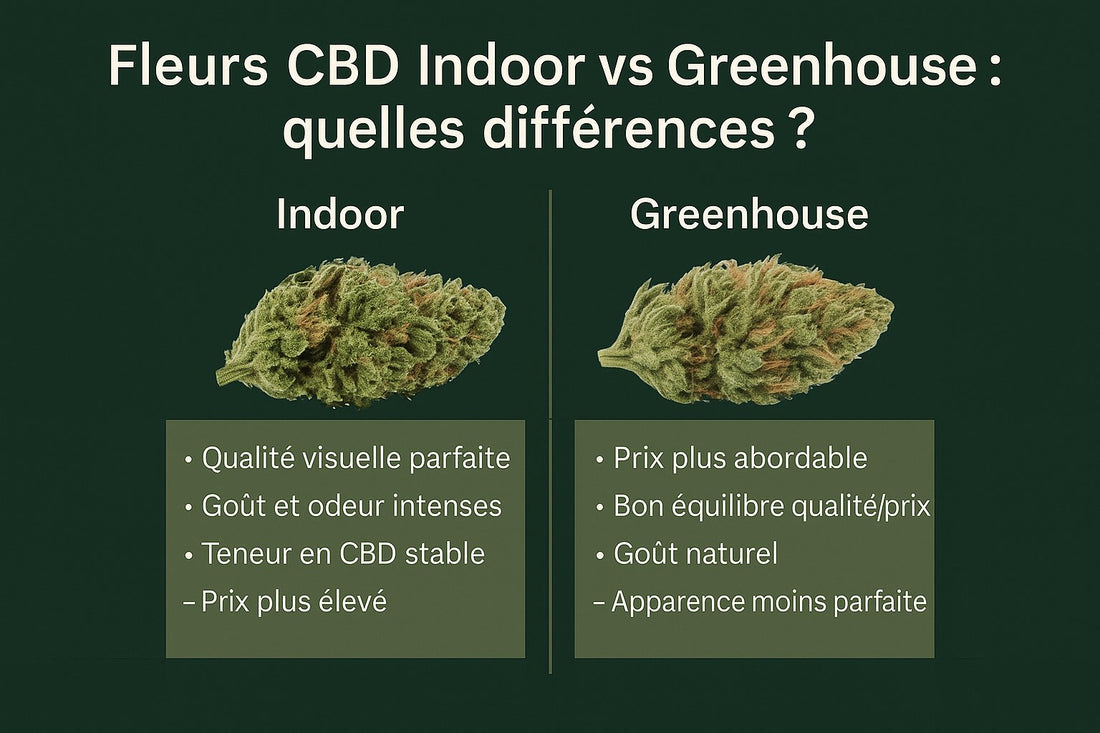 Fleurs CBD Indoor vs Greenhouse : quelles différences ?

Indoor

• Qualité visuelle parfaite
• Goût et odeur intenses
• Teneur en CBD stable
– Prix plus élevé

Greenhouse

• Prix plus abordable
• Bon équilibre qualité/prix
• Goût naturel
– Apparence moins parfaite